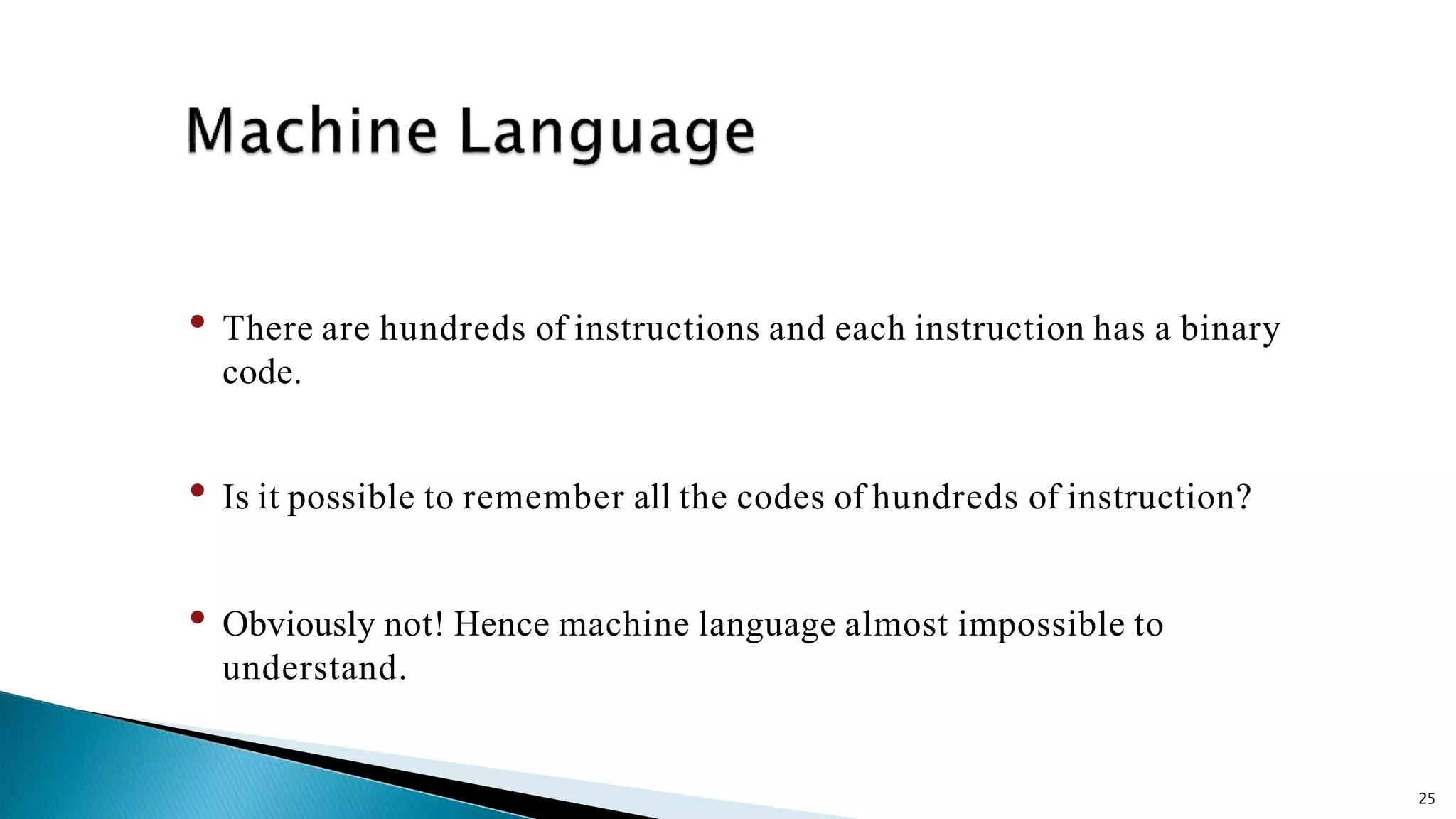 Machine Language

• There are hundreds of instructions and each instruction has a binary code.

• Is it possible to remember all the codes of hundreds of instruction?

• Obviously not! Hence machine language almost impossible to understand.

25